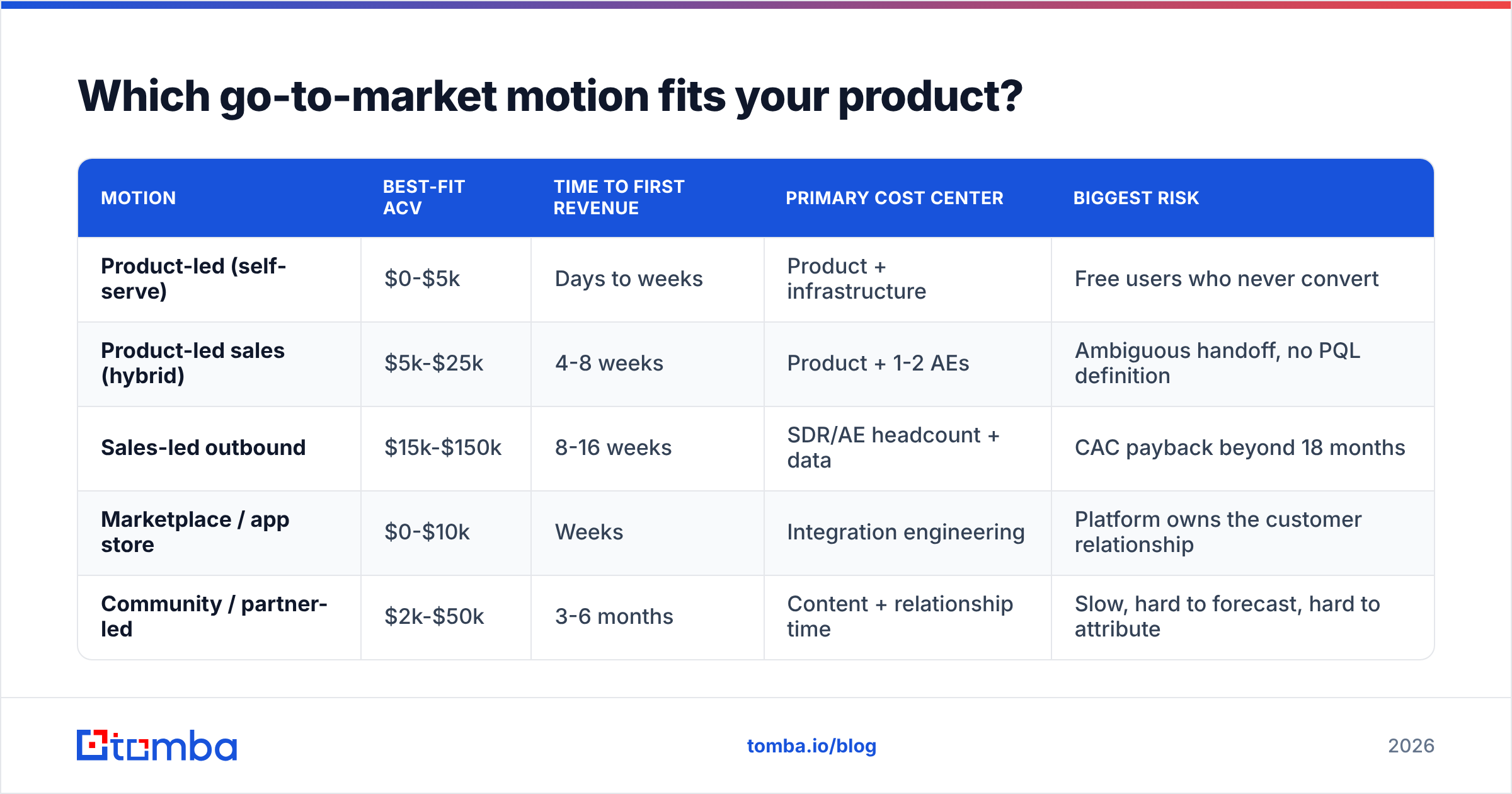 Which go-to-market motion fits your product?

| MOTION | BEST-FIT ACV | TIME TO FIRST REVENUE | PRIMARY COST CENTER | BIGGEST RISK |
|---|---|---|---|---|
| Product-led (self-serve) | \$0-\$5k | Days to weeks | Product + infrastructure | Free users who never convert |
| Product-led sales (hybrid) | \$5k-\$25k | 4-8 weeks | Product + 1-2 AEs | Ambiguous handoff, no PQL definition |
| Sales-led outbound | \$15k-\$150k | 8-16 weeks | SDR/AE headcount + data | CAC payback beyond 18 months |
| Marketplace / app store | \$0-\$10k | Weeks | Integration engineering | Platform owns the customer relationship |
| Community / partner-led | \$2k-\$50k | 3-6 months | Content + relationship time | Slow, hard to forecast, hard to attribute |

tomba

tomba.io/blog

2026